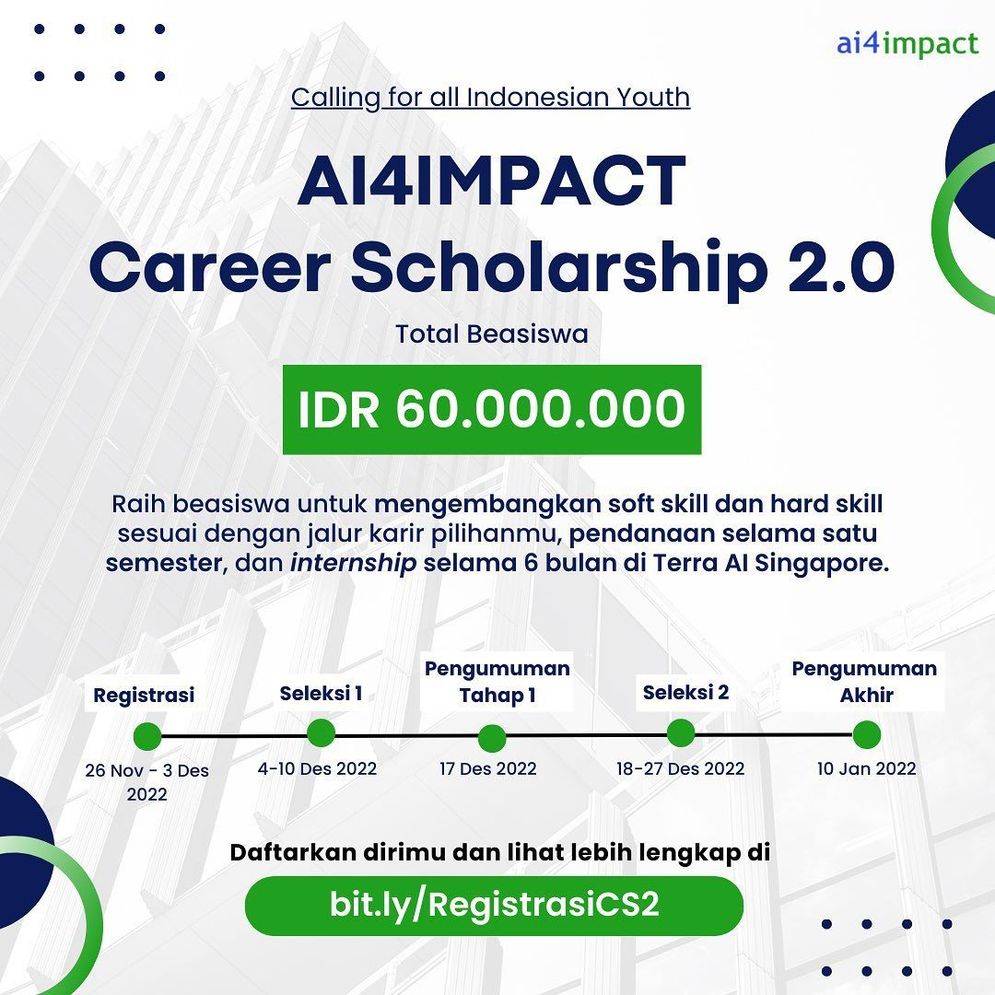 ai4impact

Calling for all Indonesian Youth

AI4IMPACT
Career Scholarship 2.0

Total Beasiswa

IDR 60.000.000

Raih beasiswa untuk mengembangkan soft skill dan hard skill sesuai dengan jalur karir pilihanmu, pendanaan selama satu semester, dan internship selama 6 bulan di Terra AI Singapore.

Registrasi
26 Nov - 3 Des 2022

Seleksi 1
4-10 Des 2022

Pengumuman Tahap 1
17 Des 2022

Seleksi 2
18-27 Des 2022

Pengumuman Akhir
10 Jan 2022

Daftarkan dirimu dan lihat lebih lengkap di

bit.ly/RegistrasiCS2